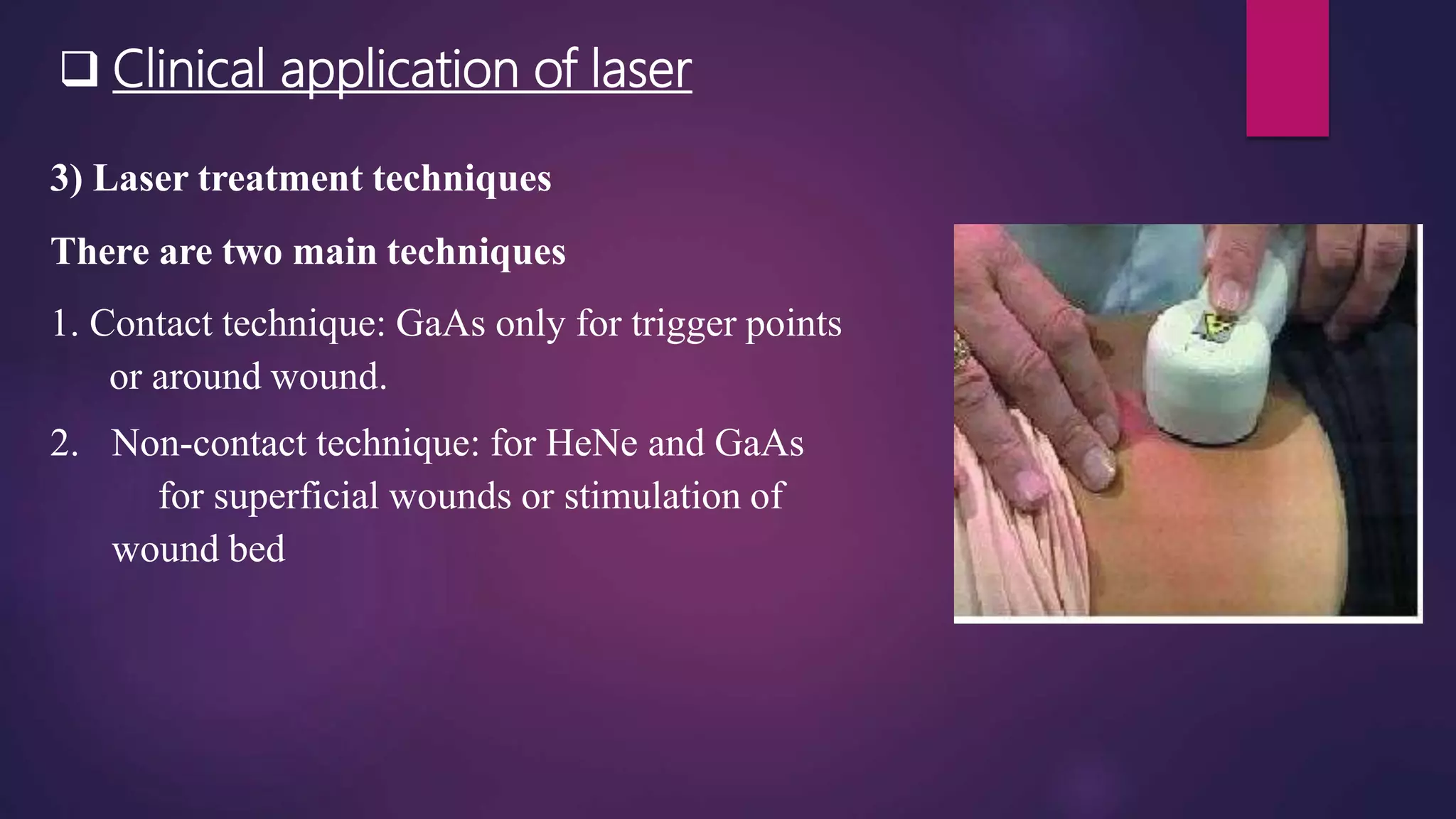 ❑ Clinical application of laser

3) Laser treatment techniques

There are two main techniques

1. Contact technique: GaAs only for trigger points or around wound.

2. Non-contact technique: for HeNe and GaAs for superficial wounds or stimulation of wound bed